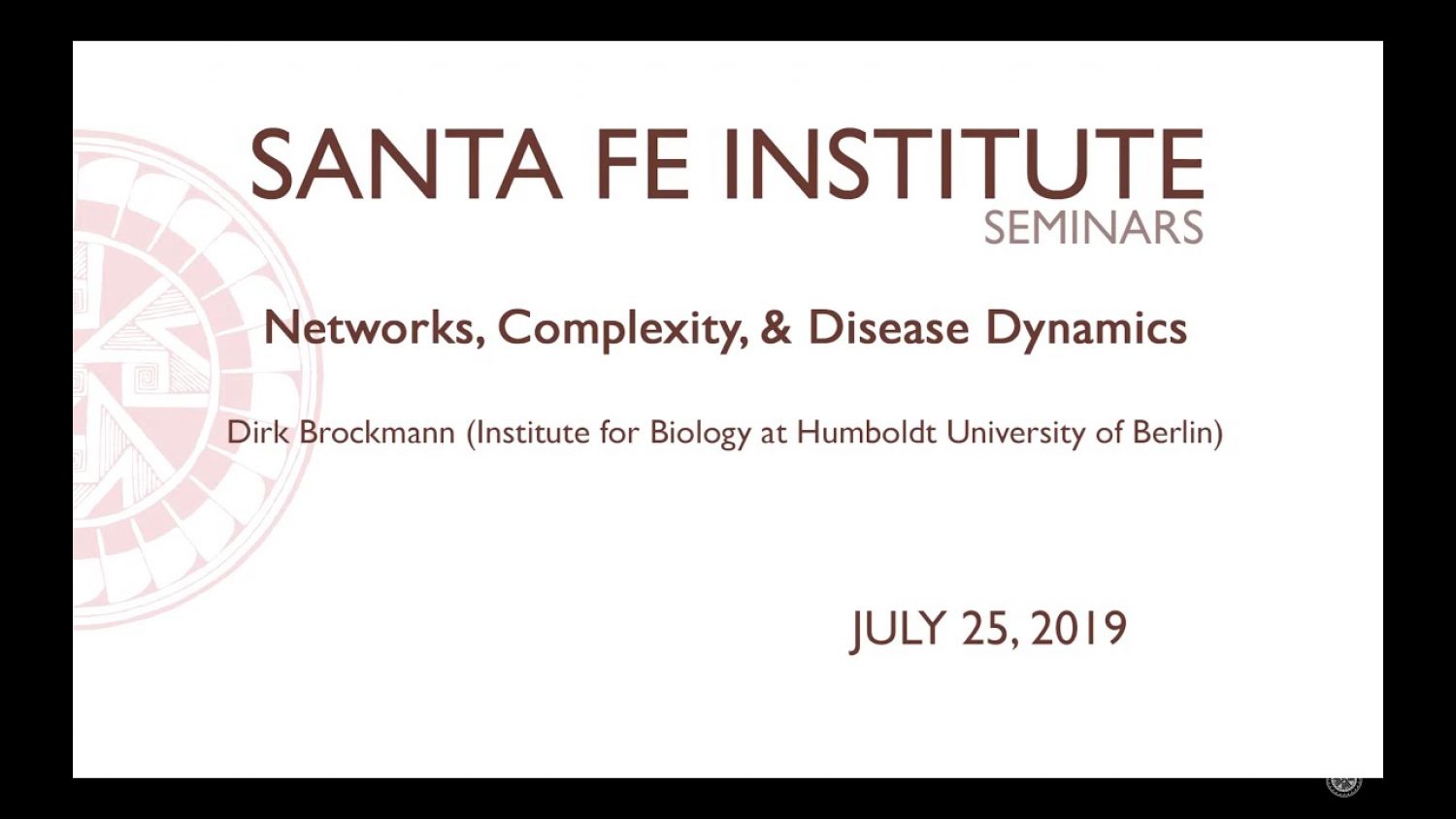 SANTA FE INSTITUTE
SEMINARS

Networks, Complexity, & Disease Dynamics

Dirk Brockmann (Institute for Biology at Humboldt University of Berlin)

JULY 25, 2019